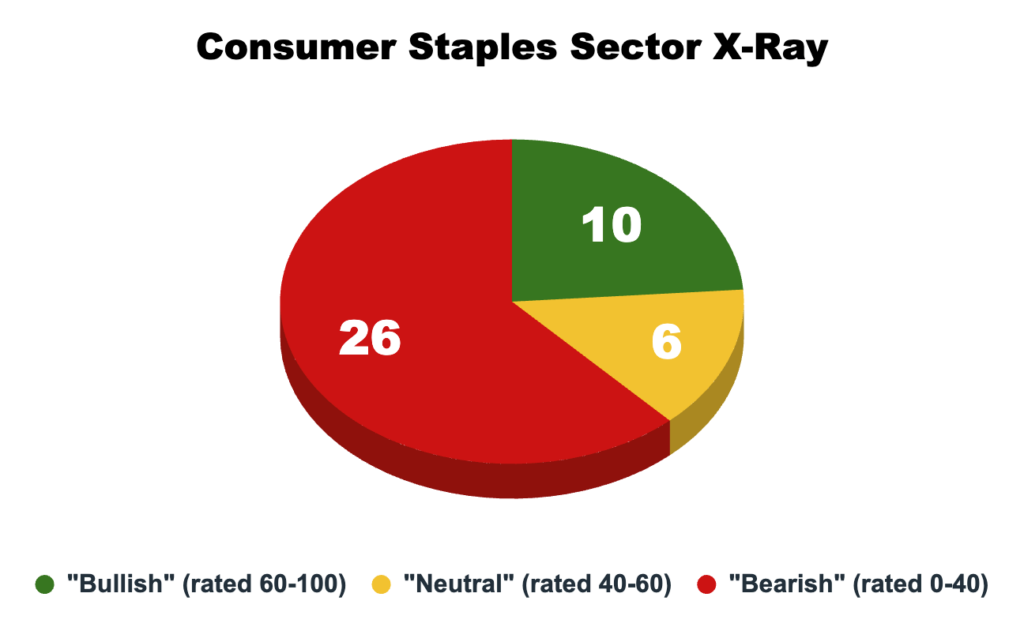 Consumer Staples Sector X-Ray

10

6

26

"Bullish" (rated 60-100) "Neutral" (rated 40-60) "Bearish" (rated 0-40)